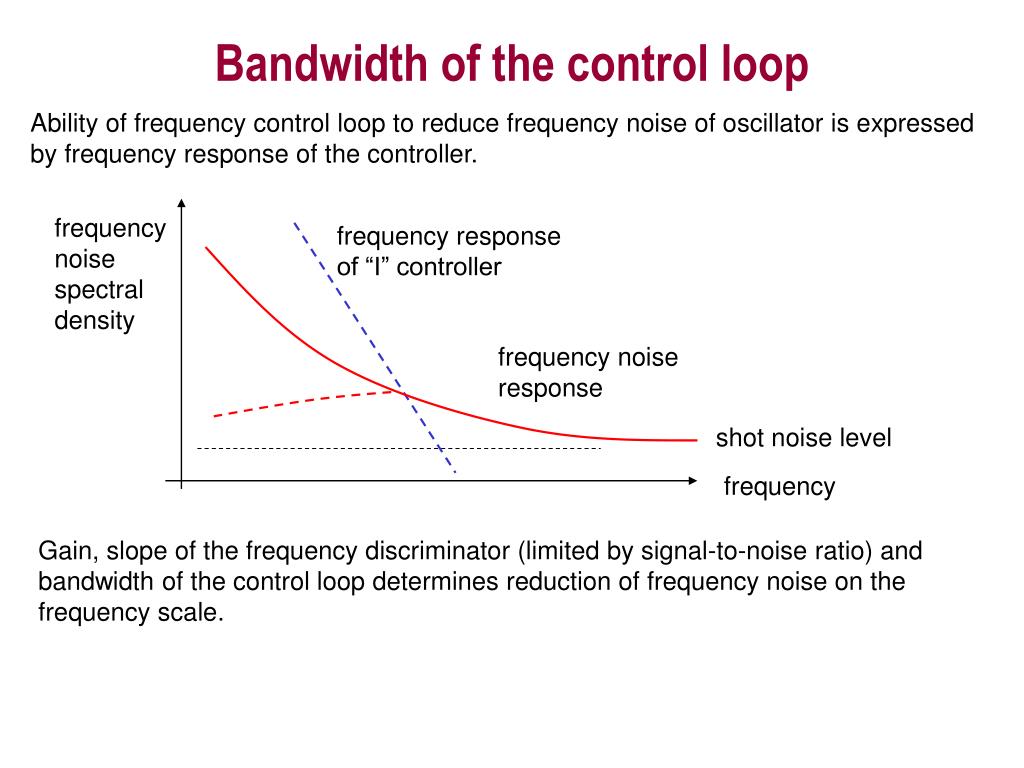 Bandwidth of the control loop

Ability of frequency control loop to reduce frequency noise of oscillator is expressed by frequency response of the controller.

frequency noise spectral density

frequency response of “I” controller

frequency noise response

shot noise level

frequency

Gain, slope of the frequency discriminator (limited by signal-to-noise ratio) and bandwidth of the control loop determines reduction of frequency noise on the frequency scale.